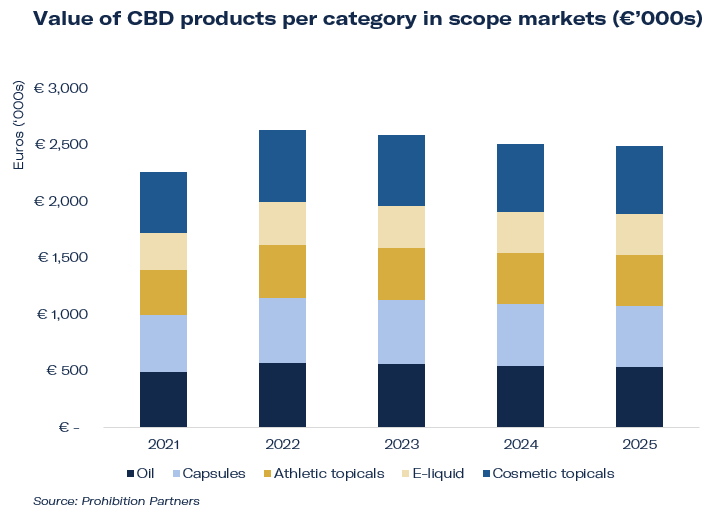 Value of CBD products per category in scope markets (€'000s)

Euros ('000s)

€ 3,000
€ 2,500
€ 2,000
€ 1,500
€ 1,000
€ 500
€ -

2021 2022 2023 2024 2025

Oil Capsules Athletic topicals E-liquid Cosmetic topicals

Source: Prohibition Partners